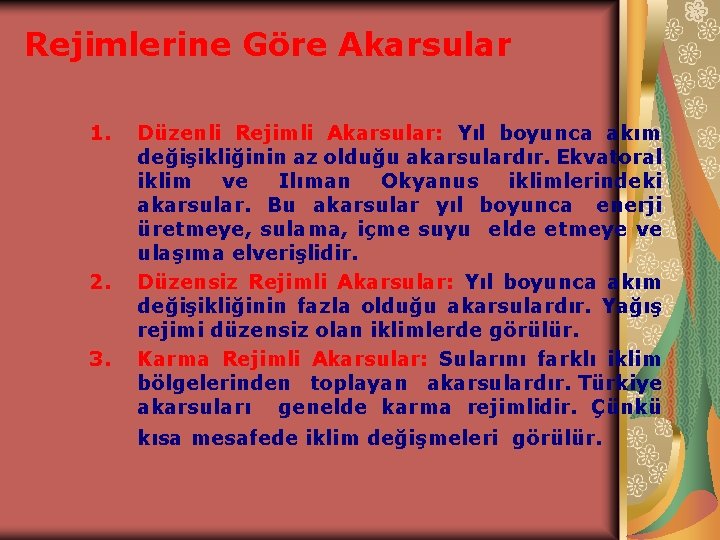 Rejimlerine Göre Akarsular

1. Düzenli Rejimli Akarsular: Yıl boyunca akım değişikliğinin az olduğu akarsulardır. Ekvatoral iklim ve Ilıman Okyanus iklimlerindeki akarsular. Bu akarsular yıl boyunca enerji üretmeye, sulama, içme suyu elde etmeye ve ulaşıma elverişlidir.

2. Düzensiz Rejimli Akarsular: Yıl boyunca akım değişikliğinin fazla olduğu akarsulardır. Yağış rejimi düzensiz olan iklimlerde görülür.

3. Karma Rejimli Akarsular: Sularını farklı iklim bölgelerinden toplayan akarsulardır. Türkiye akarsuları genelde karma rejimlidir. Çünkü kısa mesafede iklim değişmeleri görülür.